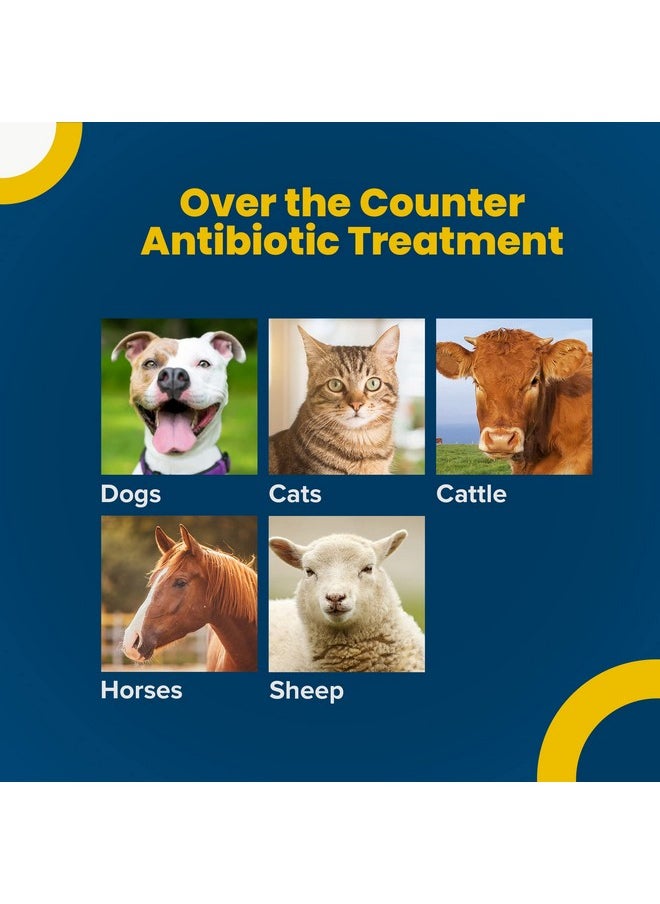 Over the Counter Antibiotic Treatment

Dogs

Cats

Cattle

Horses

Sheep